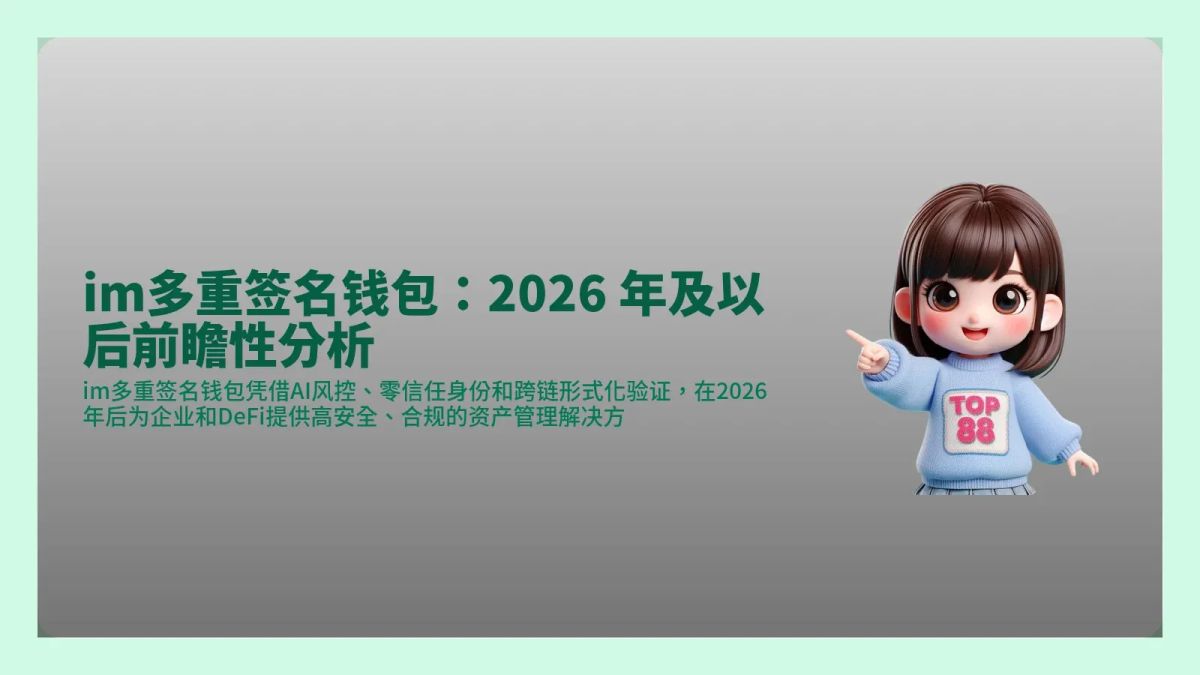 im多重签名钱包：2026 年及以后前瞻性分析

im多重签名钱包凭借AI风控、零信任身份和跨链形式化验证，在2026年后为企业和DeFi提供高安全、合规的资产管理解决方

TOP 88